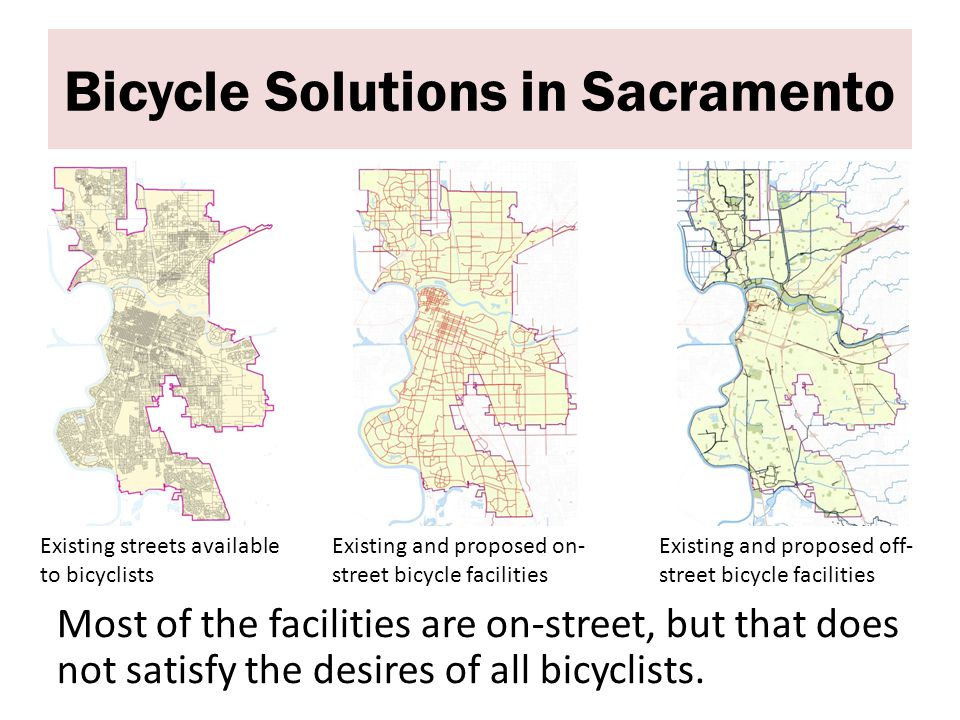 Bicycle Solutions in Sacramento

Existing streets available to bicyclists

Existing and proposed on-street bicycle facilities

Existing and proposed off-street bicycle facilities

Most of the facilities are on-street, but that does not satisfy the desires of all bicyclists.